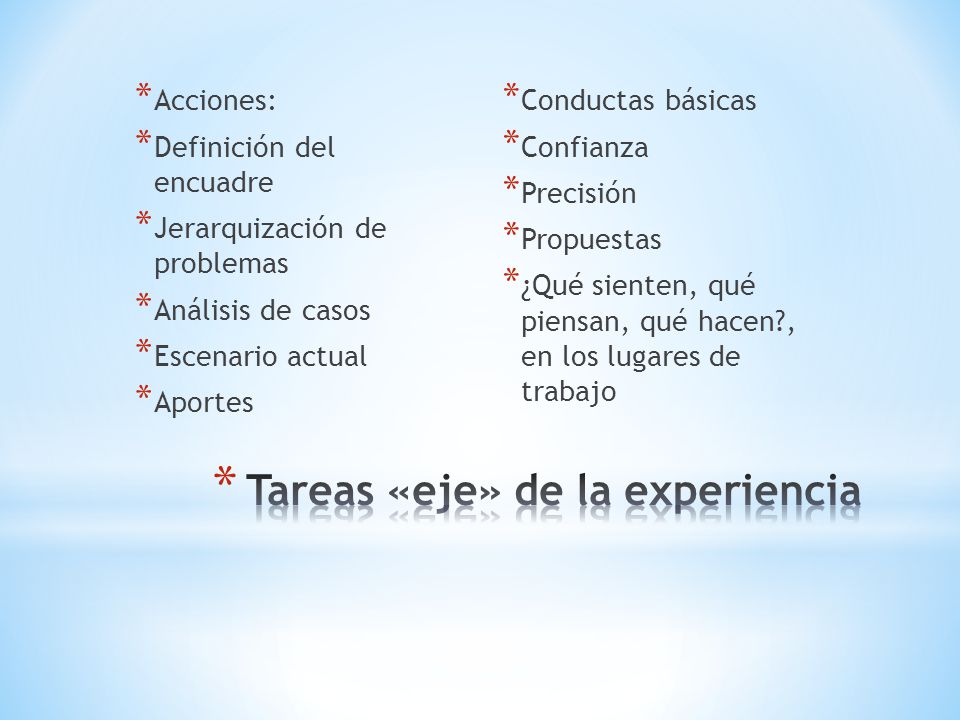 * Acciones:
* Definición del encuadre
* Jerarquización de problemas
* Análisis de casos
* Escenario actual
* Aportes

* Conductas básicas
* Confianza
* Precisión
* Propuestas
* ¿Qué sienten, qué piensan, qué hacen?, en los lugares de trabajo

* Tareas «eje» de la experiencia